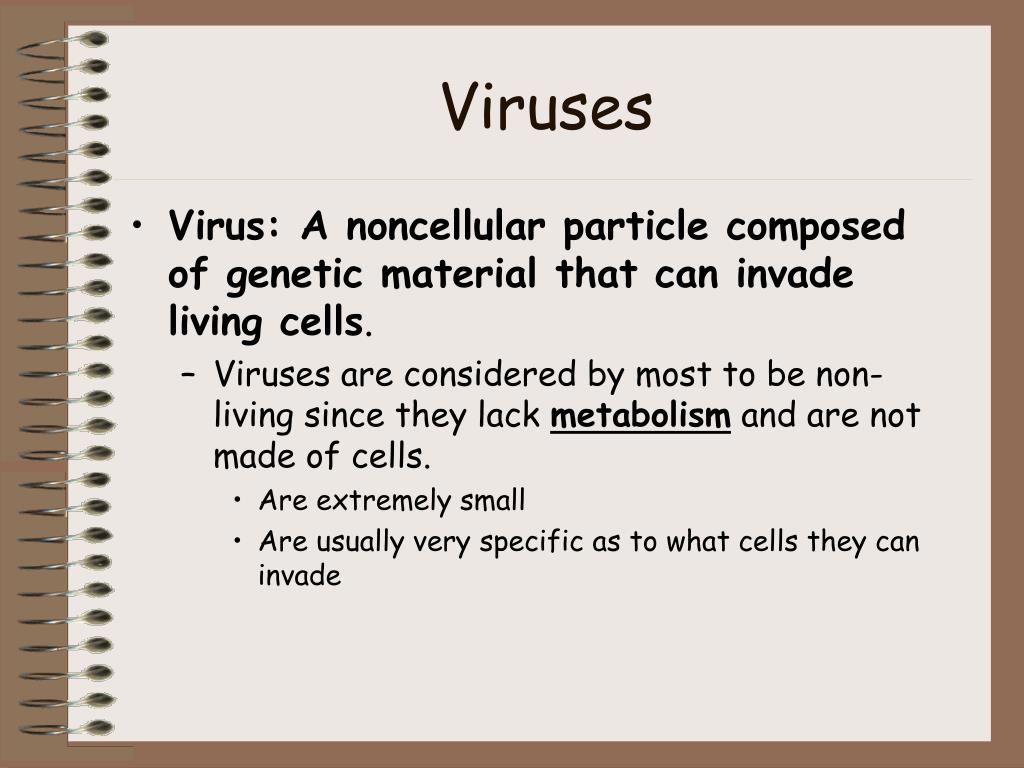 Viruses

• Virus: A noncellular particle composed of genetic material that can invade living cells.
  – Viruses are considered by most to be non-living since they lack metabolism and are not made of cells.
    • Are extremely small
    • Are usually very specific as to what cells they can invade